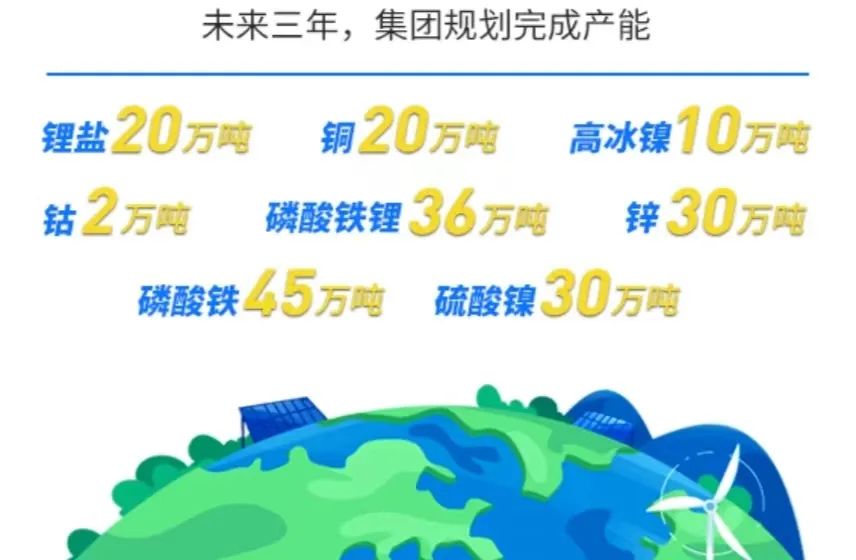 未来三年，集团规划完成产能

锂盐20万吨 铜20万吨 高冰镍10万吨

钴2万吨 磷酸铁锂36万吨 锌30万吨

磷酸铁45万吨 硫酸镍30万吨